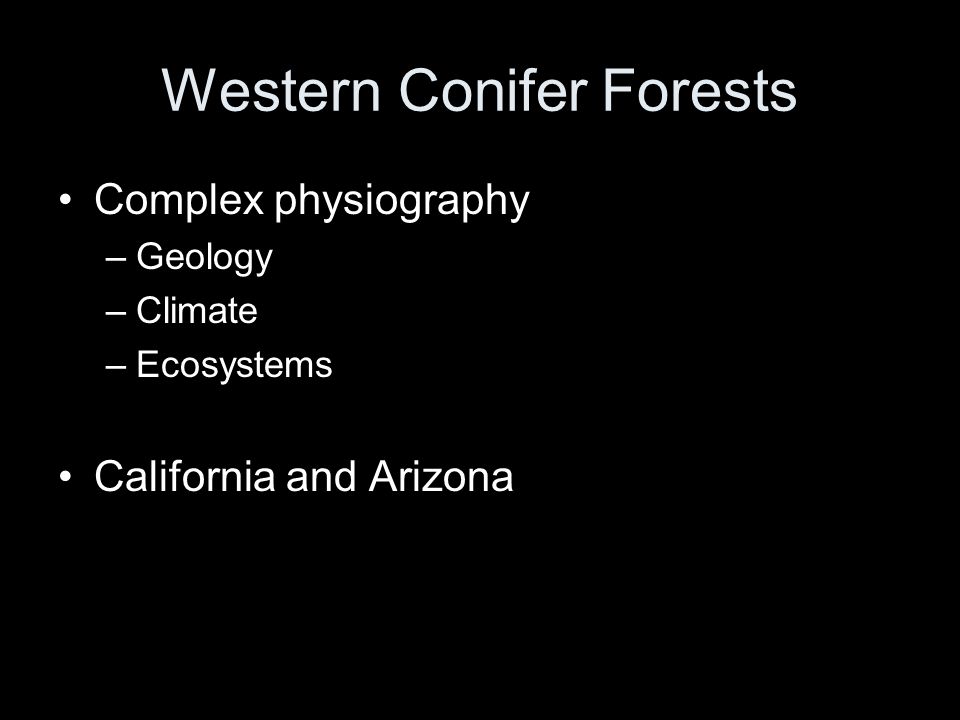 Western Conifer Forests

• Complex physiography
– Geology
– Climate
– Ecosystems

• California and Arizona